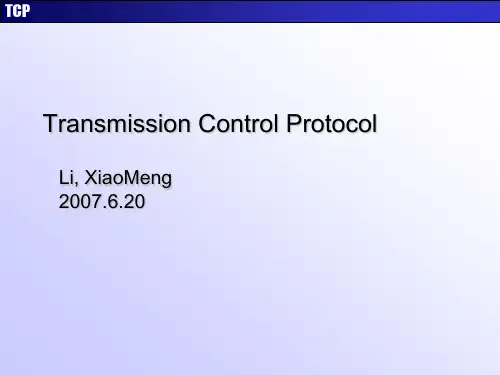 TCP

Transmission Control Protocol

Li, XiaoMeng
2007.6.20